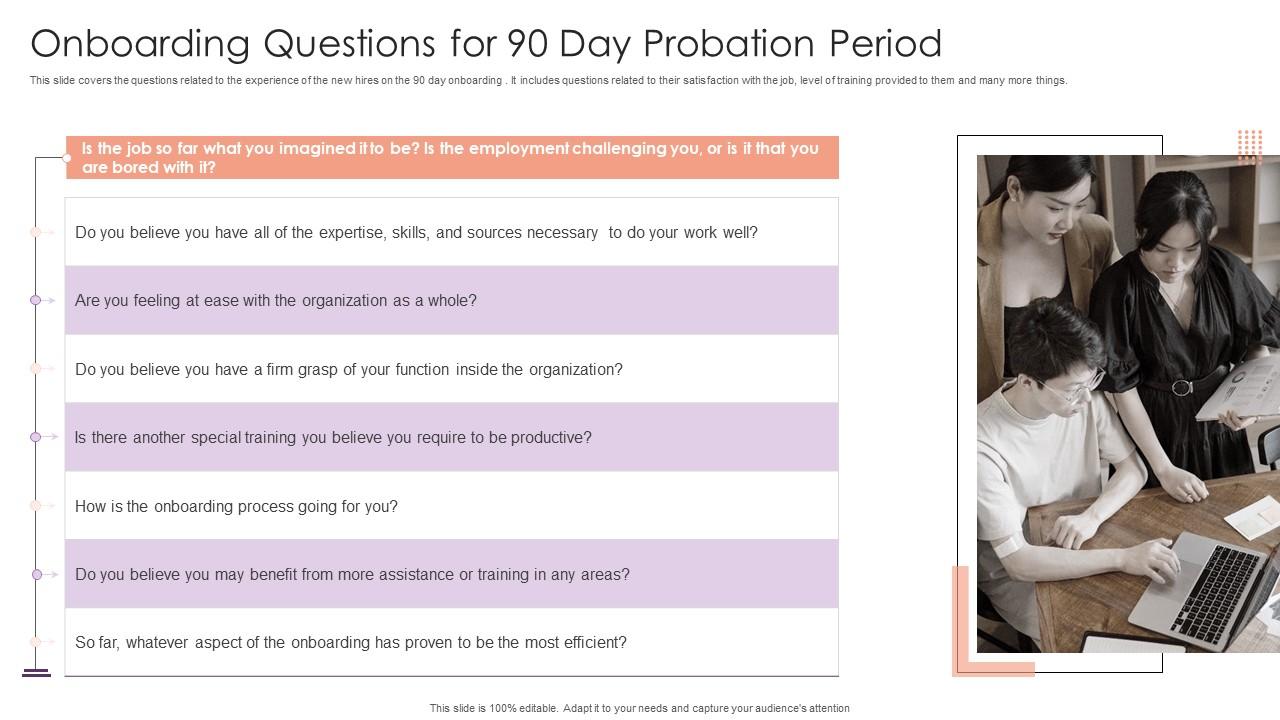 Onboarding Questions for 90 Day Probation Period

This slide covers the questions related to the experience of the new hires on the 90 day onboarding . It includes questions related to their satisfaction with the job, level of training provided to them and many more things.

Is the job so far what you imagined it to be? Is the employment challenging you, or is it that you are bored with it?

Do you believe you have all of the expertise, skills, and sources necessary to do your work well?

Are you feeling at ease with the organization as a whole?

Do you believe you have a firm grasp of your function inside the organization?

Is there another special training you believe you require to be productive?

How is the onboarding process going for you?

Do you believe you may benefit from more assistance or training in any areas?

So far, whatever aspect of the onboarding has proven to be the most efficient?

This slide is 100% editable. Adapt it to your needs and capture your audience's attention